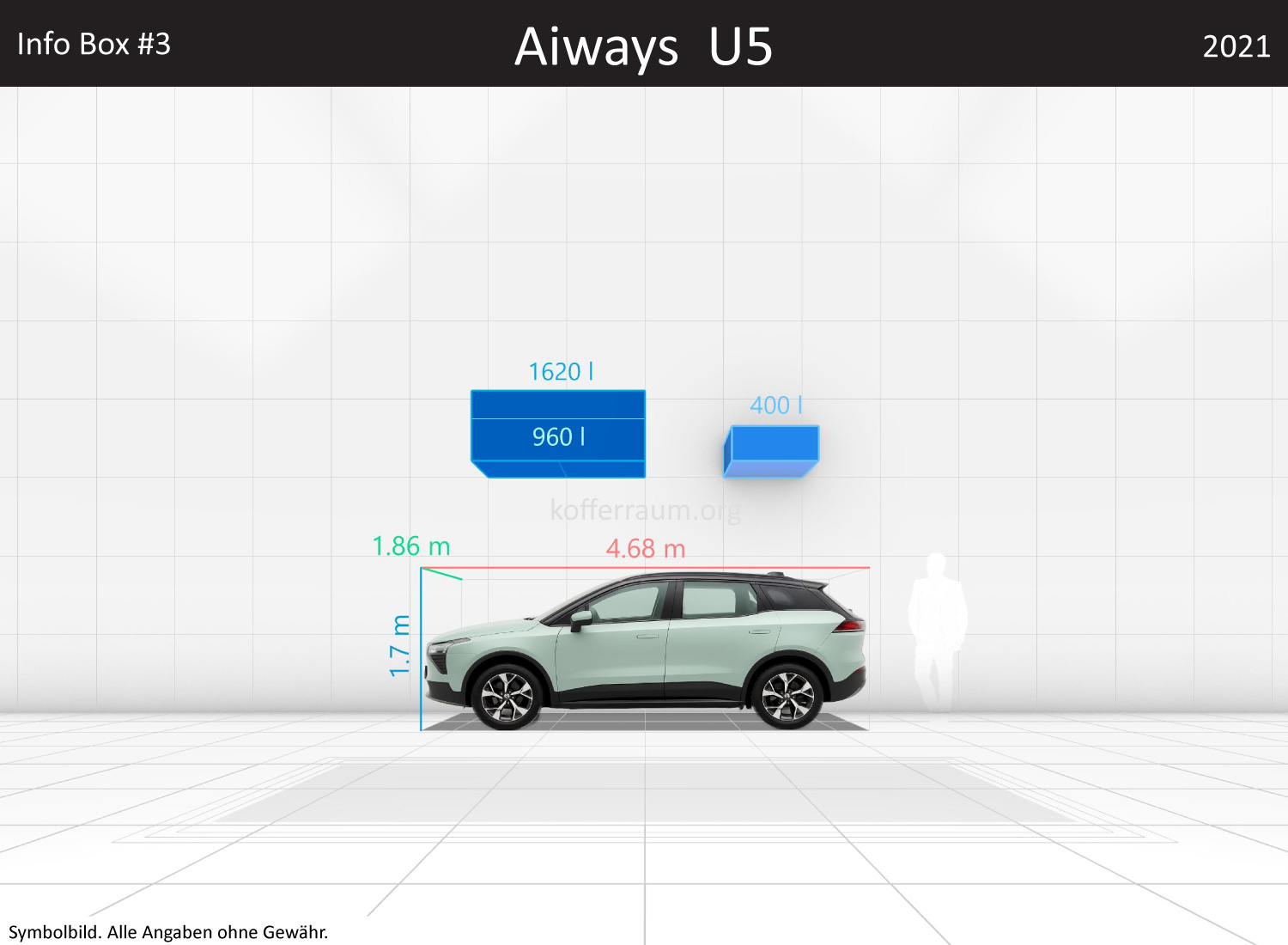 Info Box #3

Aiways U5

2021

1620 l

960 l

400 l

kofferraum.org

1.86 m

4.68 m

1.7 m

Symbolbild. Alle Angaben ohne Gewähr.